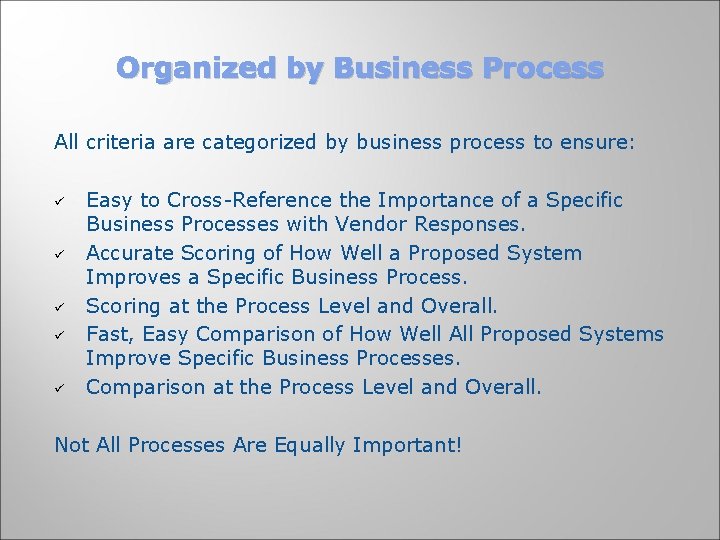 Organized by Business Process

All criteria are categorized by business process to ensure:

✓ Easy to Cross-Reference the Importance of a Specific Business Processes with Vendor Responses.
✓ Accurate Scoring of How Well a Proposed System Improves a Specific Business Process.
✓ Scoring at the Process Level and Overall.
✓ Fast, Easy Comparison of How Well All Proposed Systems Improve Specific Business Processes.
✓ Comparison at the Process Level and Overall.

Not All Processes Are Equally Important!